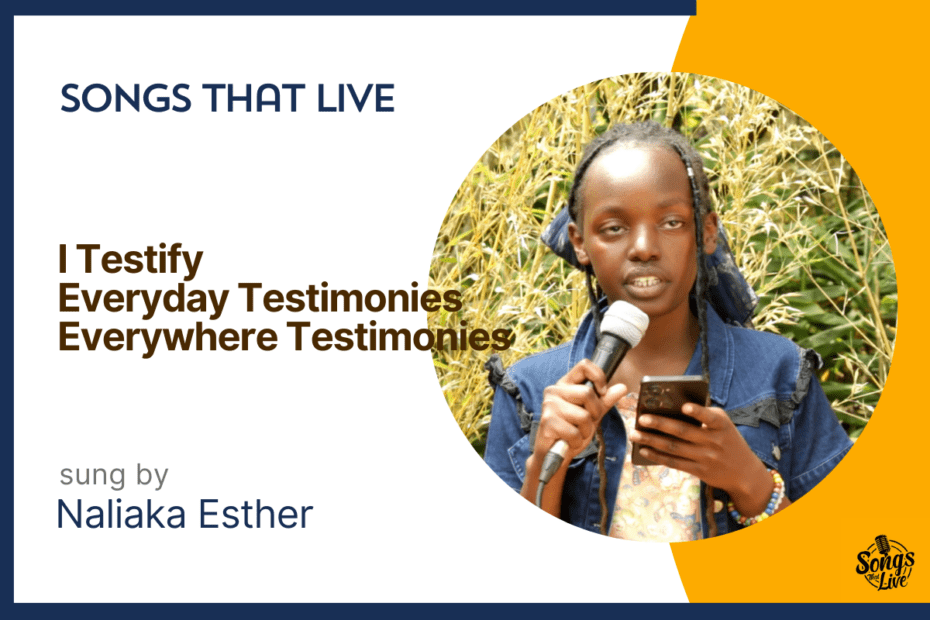 SONGS THAT LIVE

I Testify
Everyday Testimonies
Everywhere Testimonies

sung by
Naliaka Esther

Songs that Live